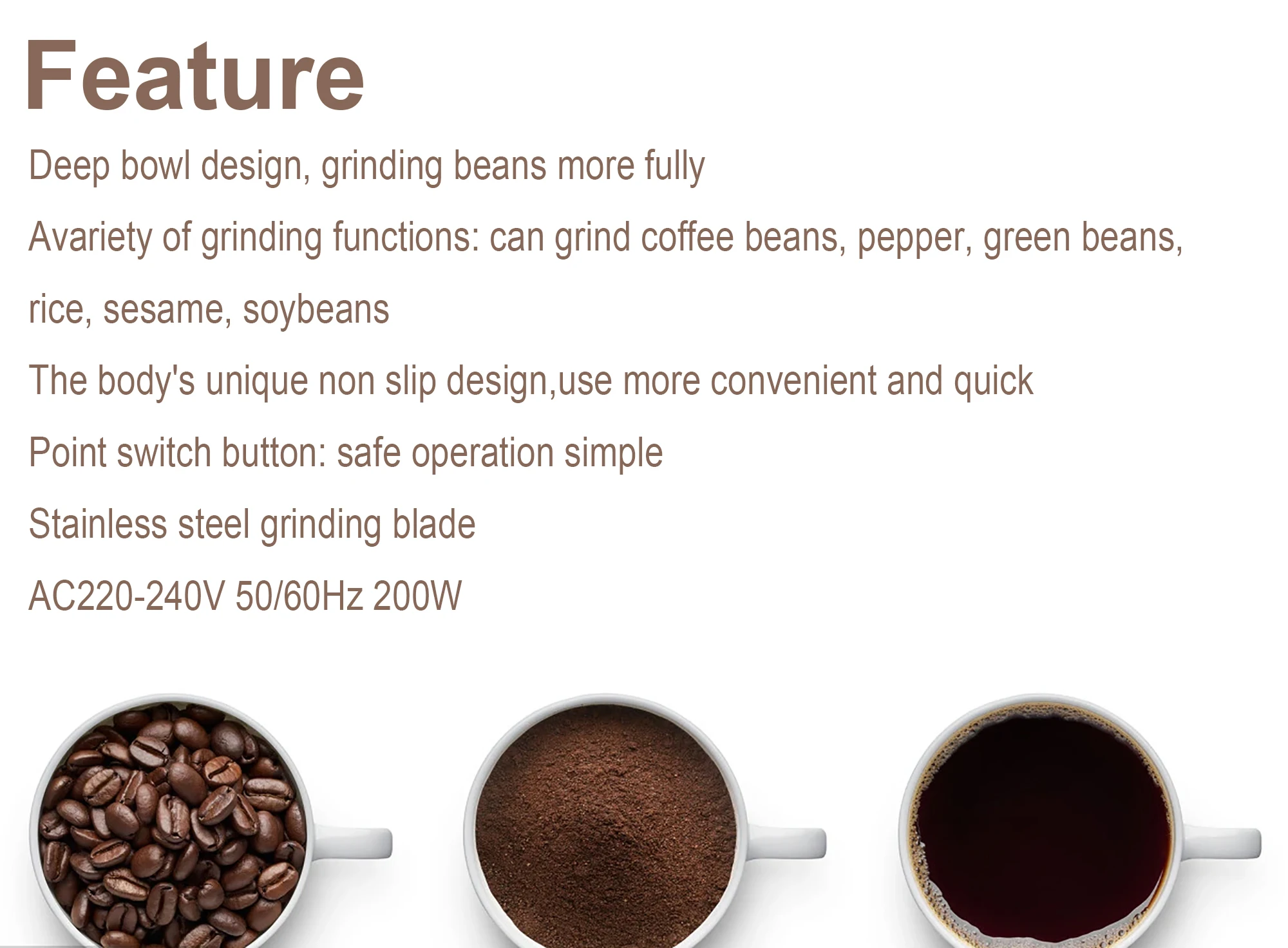 Feature

Deep bowl design, grinding beans more fully

Avariety of grinding functions: can grind coffee beans, pepper, green beans, rice, sesame, soybeans

The body's unique non slip design,use more convenient and quick

Point switch button: safe operation simple

Stainless steel grinding blade

AC220-240V 50/60Hz 200W